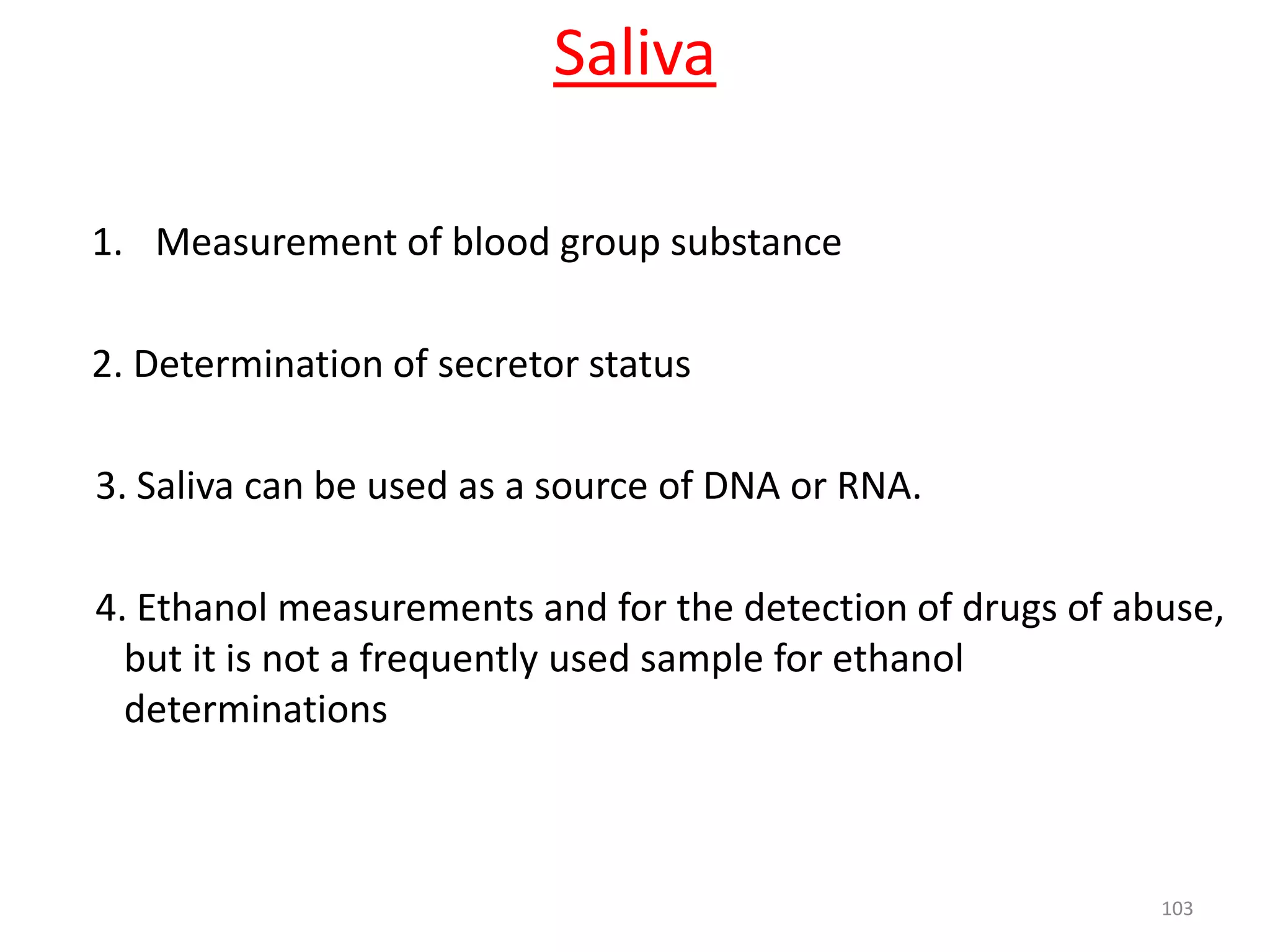 Saliva

1. Measurement of blood group substance

2. Determination of secretor status

3. Saliva can be used as a source of DNA or RNA.

4. Ethanol measurements and for the detection of drugs of abuse, but it is not a frequently used sample for ethanol determinations

103